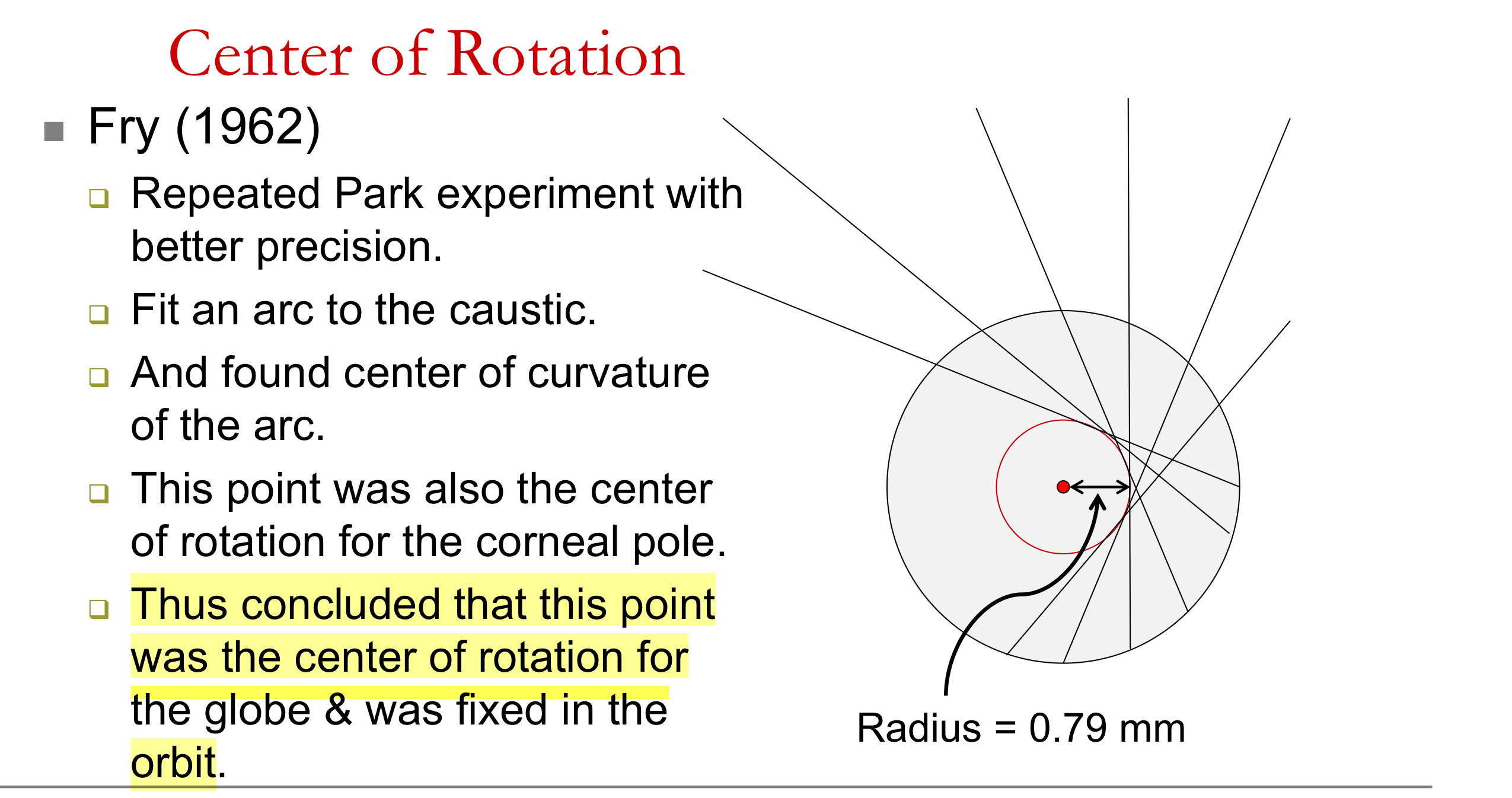 Center of Rotation

Fry (1962)

Repeated Park experiment with better precision.

Fit an arc to the caustic.

And found center of curvature of the arc.

This point was also the center of rotation for the corneal pole.

Thus concluded that this point was the center of rotation for the globe & was fixed in the orbit.

Radius = 0.79 mm